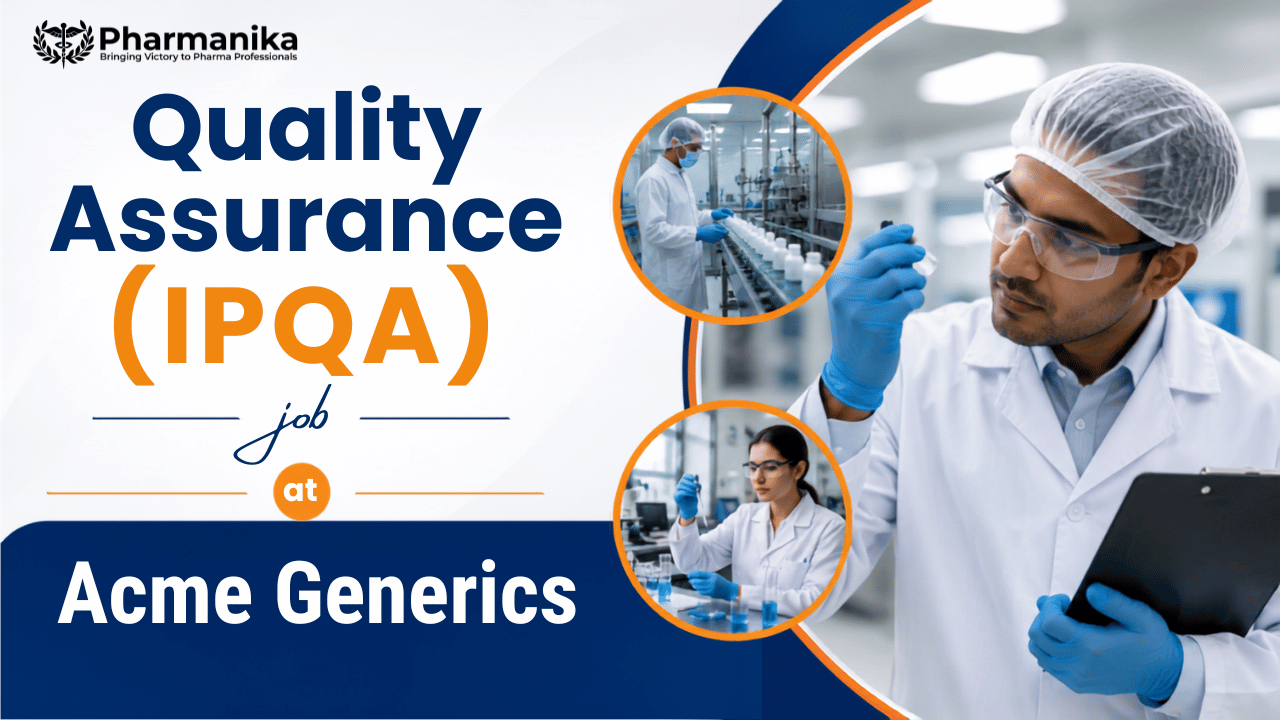 Pharmanika
Bringing Victory to Pharma Professionals

Quality Assurance (IPQA)

job

at

Acme Generics